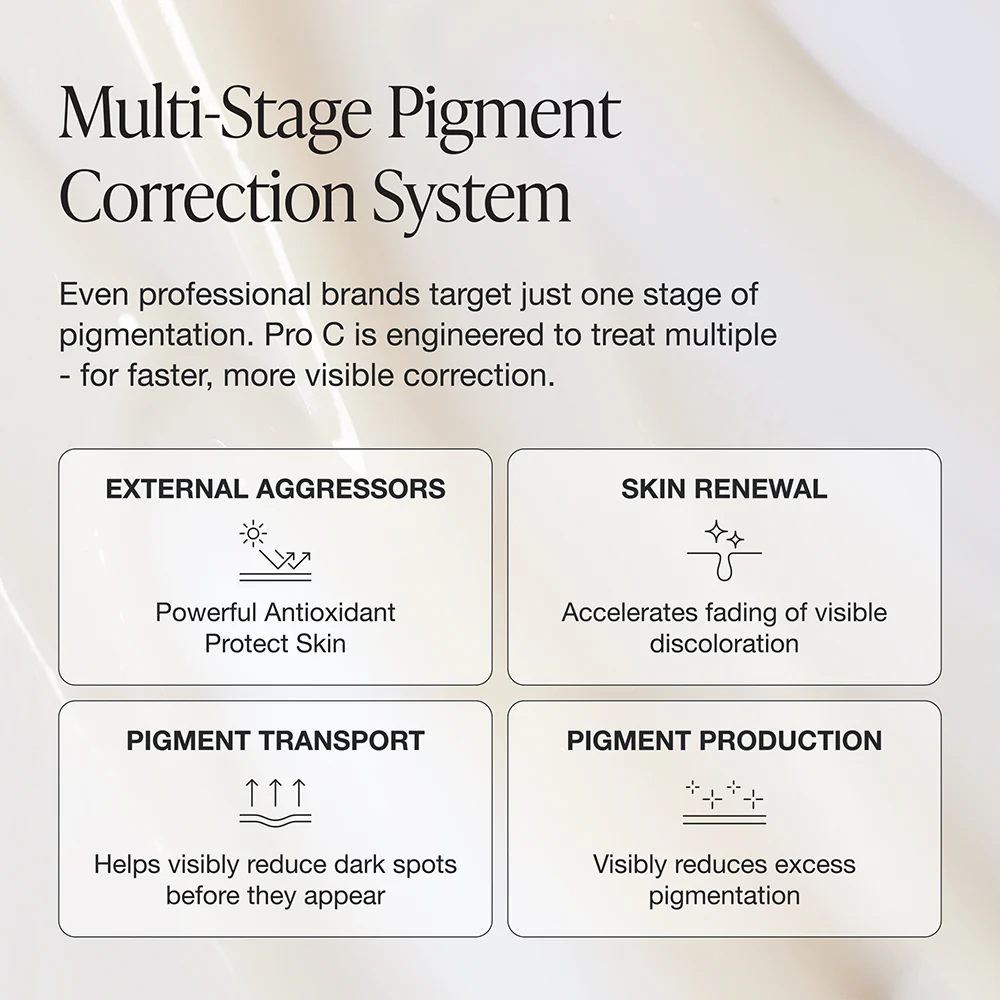 Multi-Stage Pigment Correction System

Even professional brands target just one stage of pigmentation. Pro C is engineered to treat multiple - for faster, more visible correction.

EXTERNAL AGGRESSORS

Powerful Antioxidant Protect Skin

SKIN RENEWAL

Accelerates fading of visible discoloration

PIGMENT TRANSPORT

Helps visibly reduce dark spots before they appear

PIGMENT PRODUCTION

Visibly reduces excess pigmentation